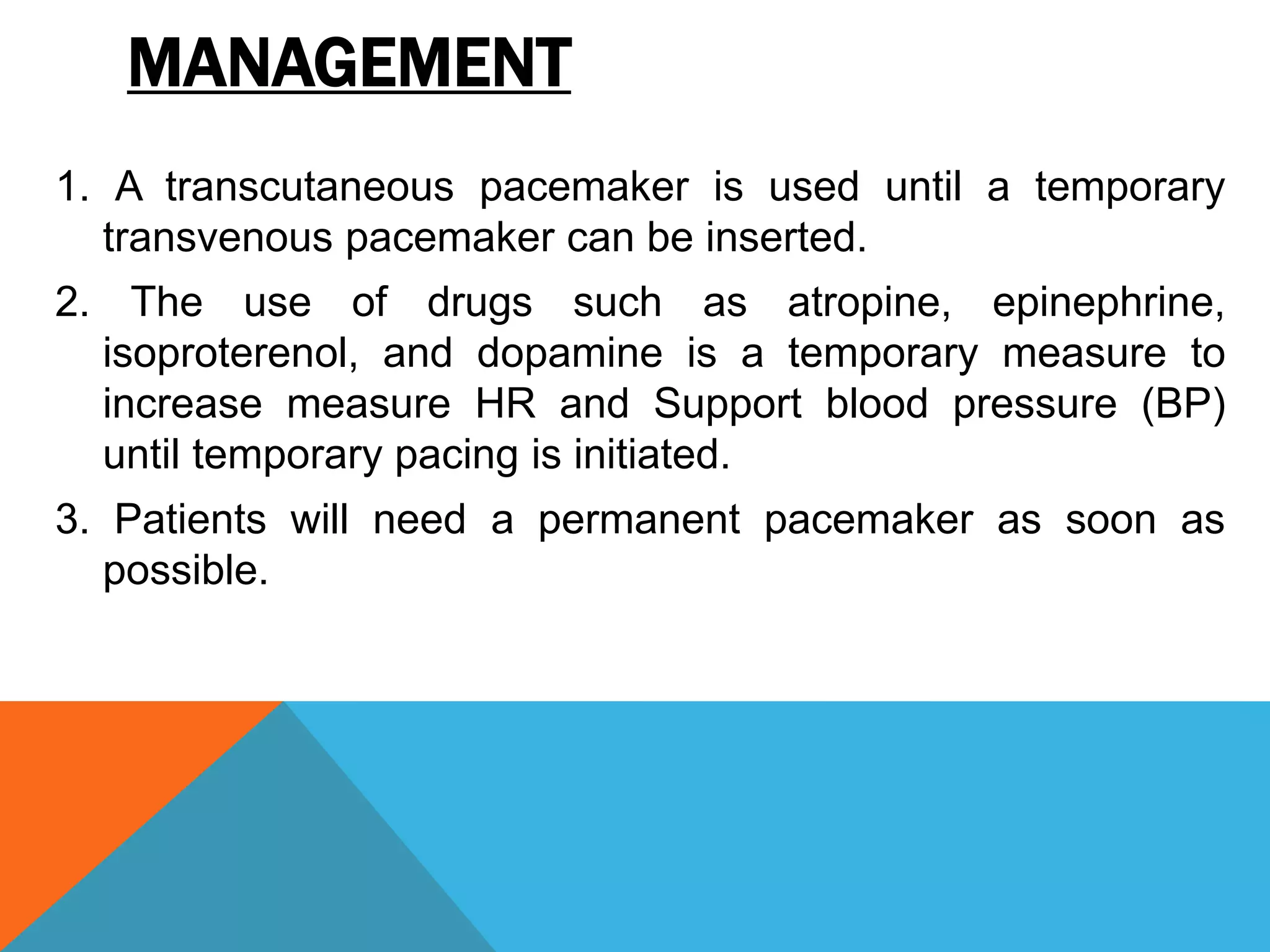 MANAGEMENT

1. A transcutaneous pacemaker is used until a temporary transvenous pacemaker can be inserted.

2. The use of drugs such as atropine, epinephrine, isoproterenol, and dopamine is a temporary measure to increase measure HR and Support blood pressure (BP) until temporary pacing is initiated.

3. Patients will need a permanent pacemaker as soon as possible.